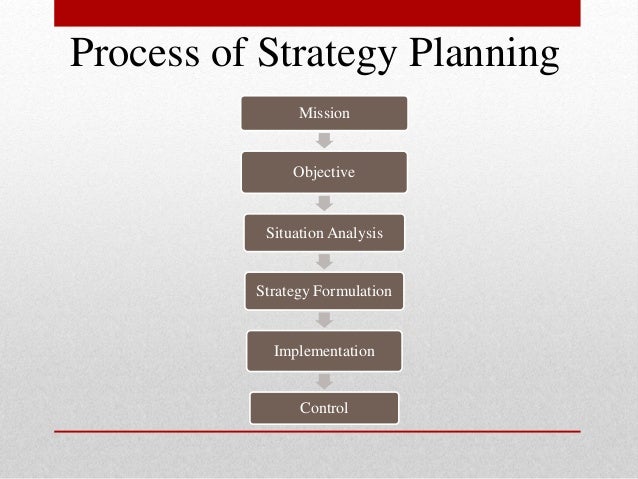 Process of Strategy Planning

Mission

Objective

Situation Analysis

Strategy Formulation

Implementation

Control